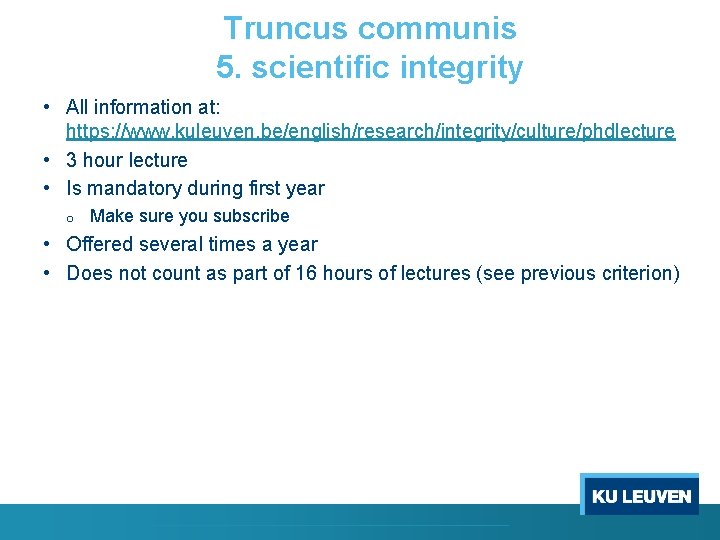 Truncus communis
5. scientific integrity

• All information at: https://www.kuleuven.be/english/research/integrity/culture/phdlecture
• 3 hour lecture
• Is mandatory during first year
  o Make sure you subscribe
• Offered several times a year
• Does not count as part of 16 hours of lectures (see previous criterion)

KU LEUVEN